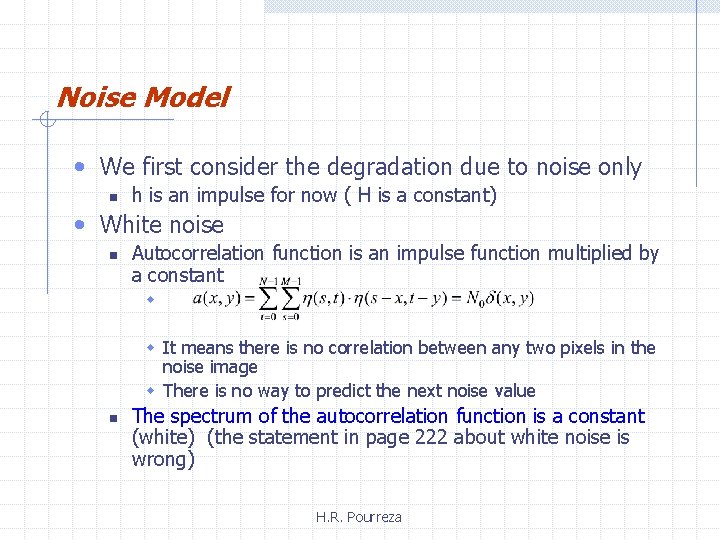 Noise Model

• We first consider the degradation due to noise only
  ▪ h is an impulse for now ( H is a constant)
• White noise
  ▪ Autocorrelation function is an impulse function multiplied by a constant
    ◆ $a(x,y)=\sum_{t=0}^{N-1}\sum_{s=0}^{M-1}\eta(s,t)\cdot\eta(s-x,t-y)=N_0\delta(x,y)$
    ◆ It means there is no correlation between any two pixels in the noise image
    ◆ There is no way to predict the next noise value
  ▪ The spectrum of the autocorrelation function is a constant (white) (the statement in page 222 about white noise is wrong)

H.R. Pourreza